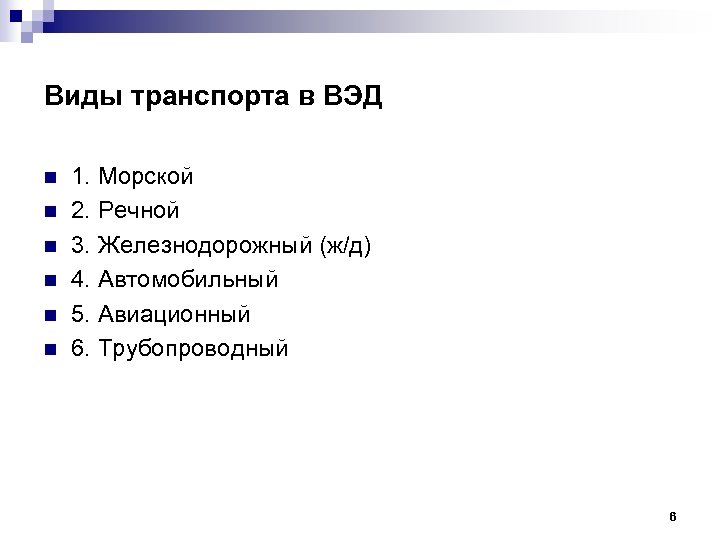 Виды транспорта в ВЭД

1. Морской
2. Речной
3. Железнодорожный (ж/д)
4. Автомобильный
5. Авиационный
6. Трубопроводный

6